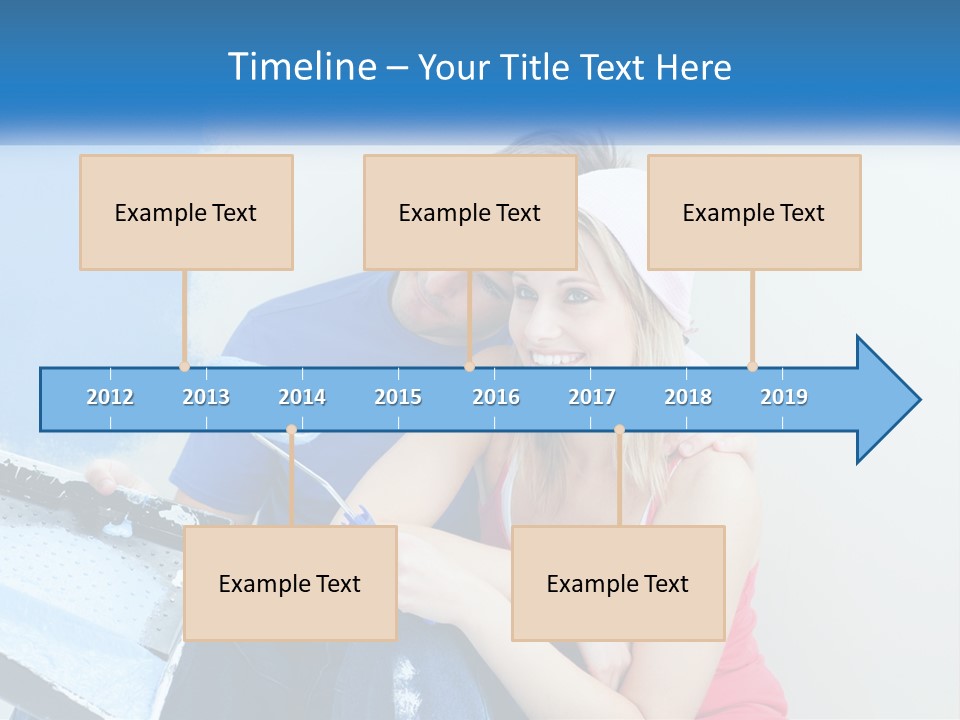 Timeline – Your Title Text Here

Example Text

Example Text

Example Text

2012 2013 2014 2015 2016 2017 2018 2019

Example Text

Example Text